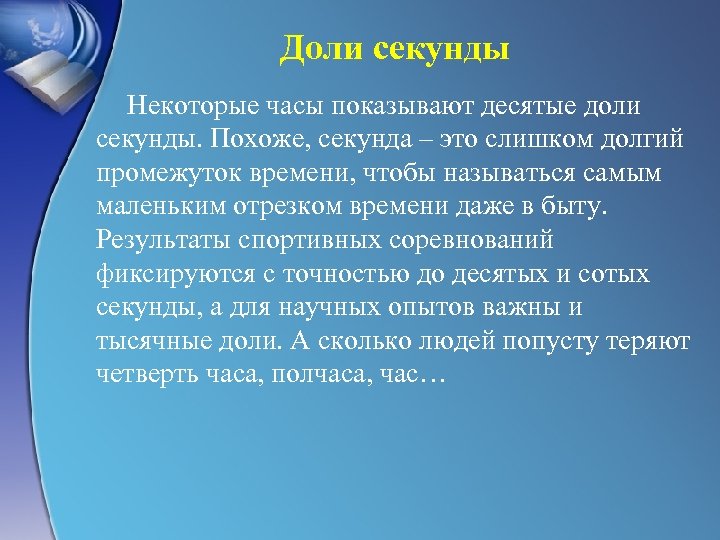 Доли секунды

Некоторые часы показывают десятые доли секунды. Похоже, секунда – это слишком долгий промежуток времени, чтобы называться самым маленьким отрезком времени даже в быту. Результаты спортивных соревнований фиксируются с точностью до десятых и сотых секунды, а для научных опытов важны и тысячные доли. А сколько людей попусту теряют четверть часа, полчаса, час…